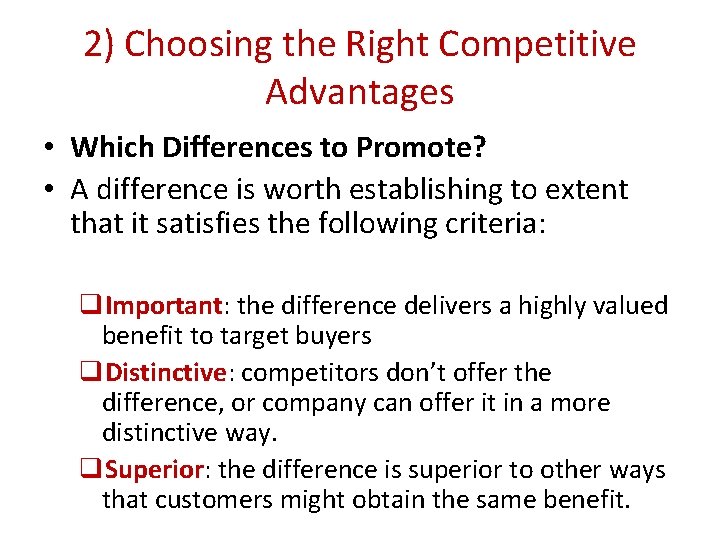 2) Choosing the Right Competitive Advantages

• Which Differences to Promote?
• A difference is worth establishing to extent that it satisfies the following criteria:

❑ Important: the difference delivers a highly valued benefit to target buyers
❑ Distinctive: competitors don't offer the difference, or company can offer it in a more distinctive way.
❑ Superior: the difference is superior to other ways that customers might obtain the same benefit.